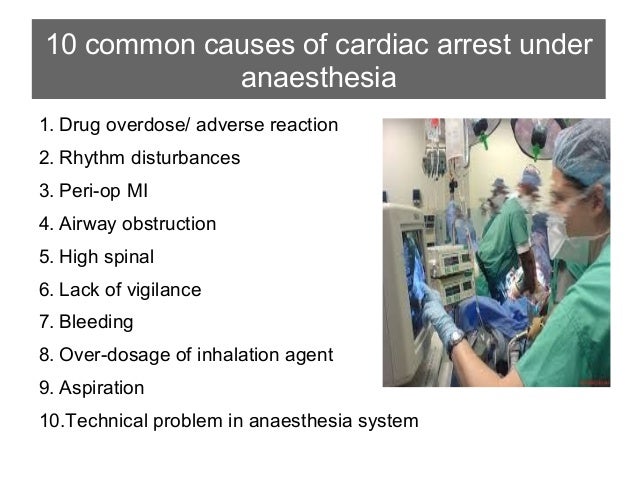 10 common causes of cardiac arrest under anaesthesia

1. Drug overdose/ adverse reaction
2. Rhythm disturbances
3. Peri-op MI
4. Airway obstruction
5. High spinal
6. Lack of vigilance
7. Bleeding
8. Over-dosage of inhalation agent
9. Aspiration
10.Technical problem in anaesthesia system